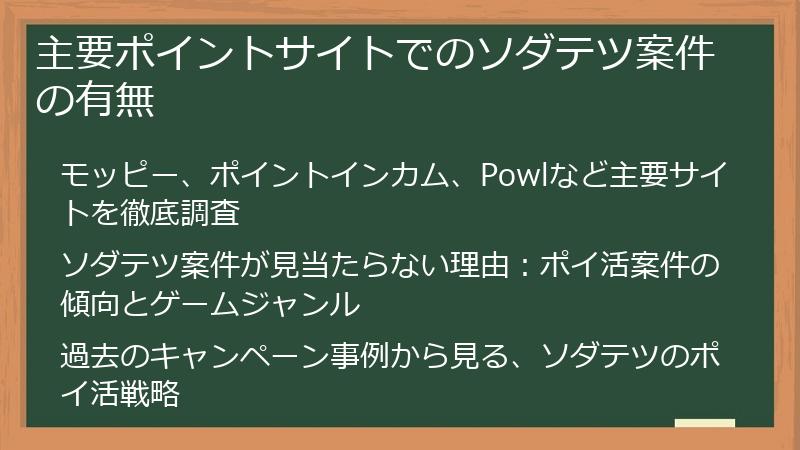 主要ポイントサイトでのソダテツ案件の有無

モッピー、ポイントインカム、Powlなど主要サイトを徹底調査

ソダテツ案件が見当たらない理由：ポイ活案件の傾向とゲームジャンル

過去のキャンペーン事例から見る、ソダテツのポイ活戦略